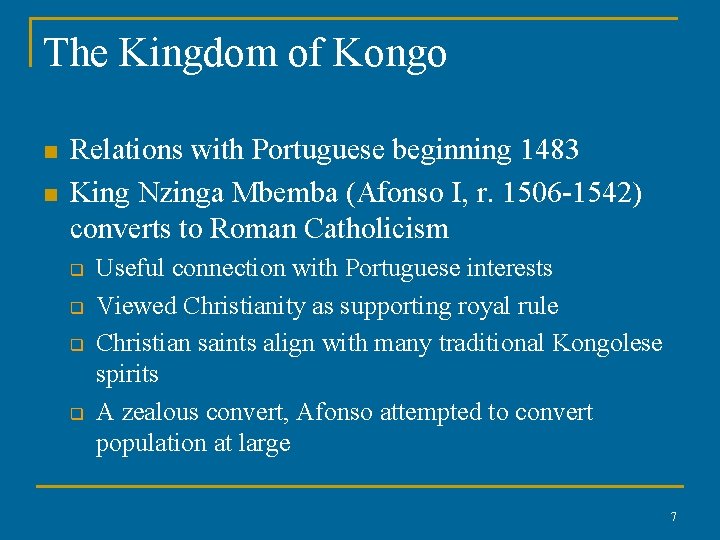 The Kingdom of Kongo

- Relations with Portuguese beginning 1483
- King Nzinga Mbemba (Afonso I, r. 1506-1542) converts to Roman Catholicism
  - Useful connection with Portuguese interests
  - Viewed Christianity as supporting royal rule
  - Christian saints align with many traditional Kongolese spirits
  - A zealous convert, Afonso attempted to convert population at large

7